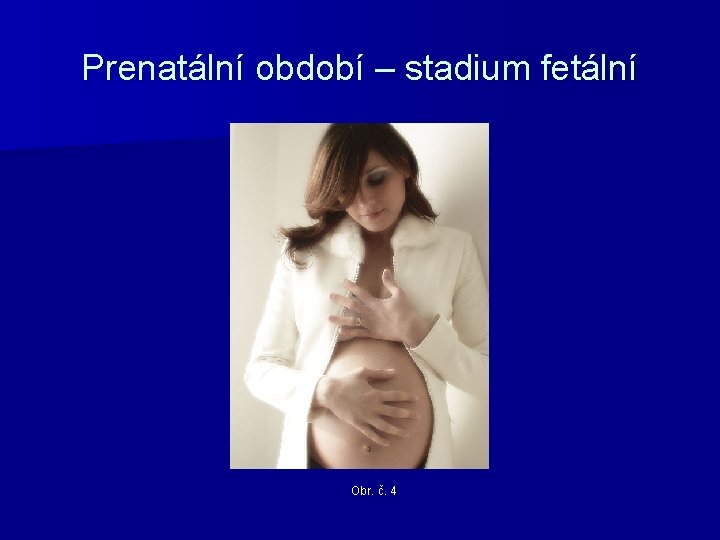 Prenatální období – stadium fetální

Obr. č. 4